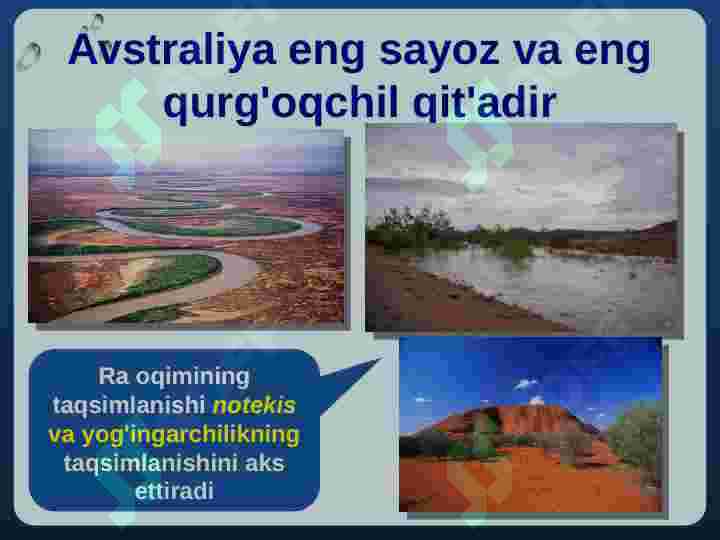 Avstraliya eng sayoz va eng qurg'oqchil qit'adir

Ra oqimining taqsimlanishi notekis va yog'ingarchilikning taqsimlanishini aks ettiradi